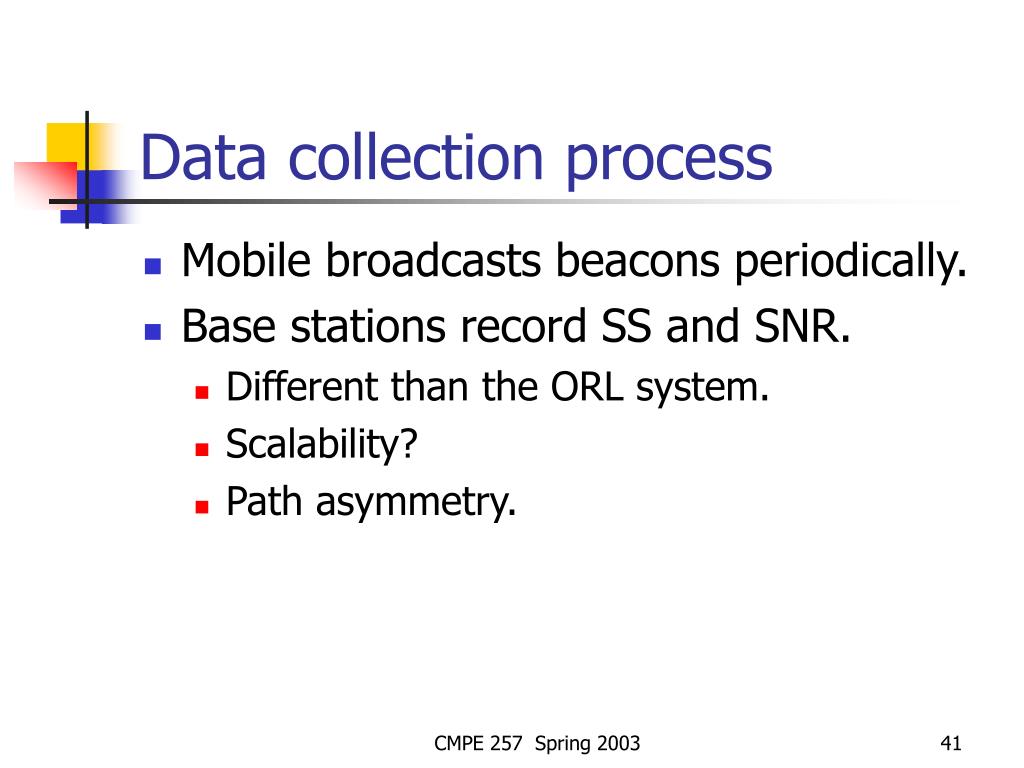 Data collection process

- Mobile broadcasts beacons periodically.
- Base stations record SS and SNR.
  - Different than the ORL system.
  - Scalability?
  - Path asymmetry.

CMPE 257 Spring 2003

41